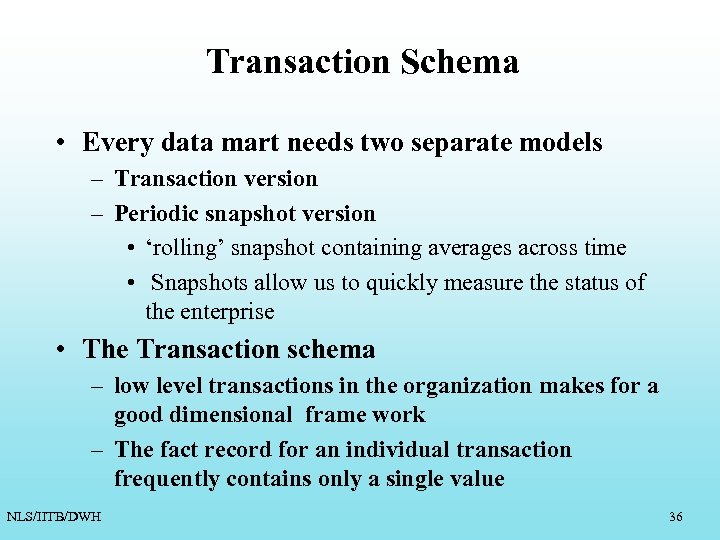 Transaction Schema

• Every data mart needs two separate models
– Transaction version
– Periodic snapshot version
• ‘rolling’ snapshot containing averages across time
• Snapshots allow us to quickly measure the status of the enterprise

• The Transaction schema
– low level transactions in the organization makes for a good dimensional frame work
– The fact record for an individual transaction frequently contains only a single value

NLS/IITB/DWH

36